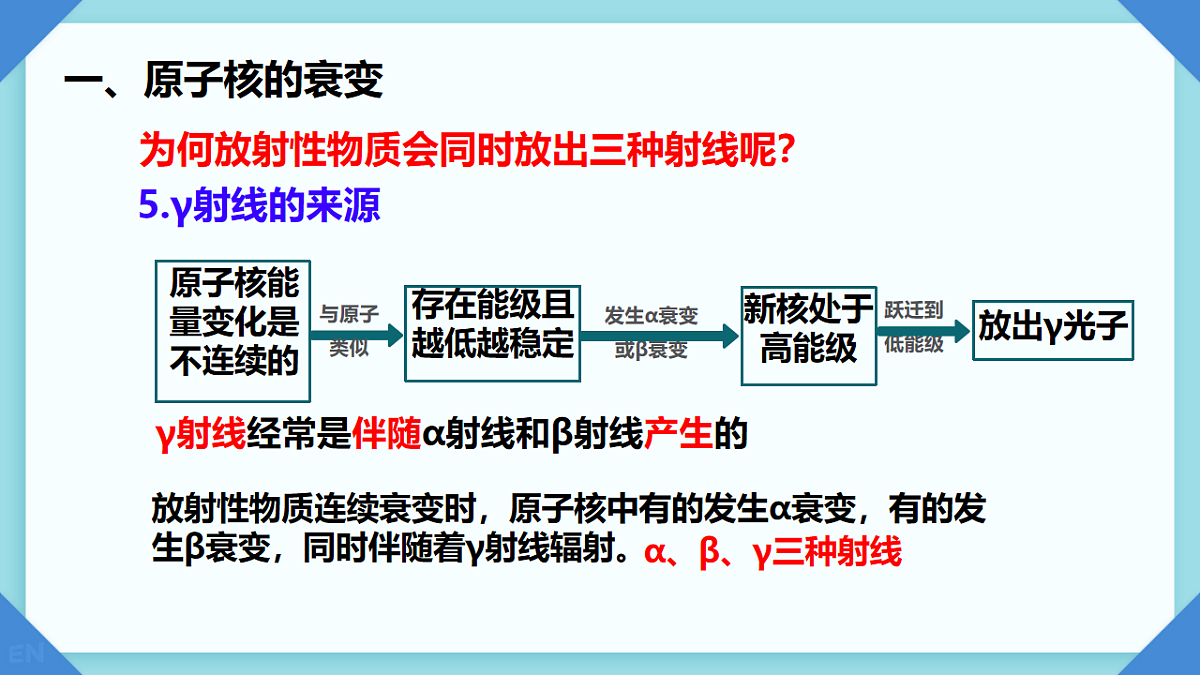 一、原子核的衰变

为何放射性物质会同时放出三种射线呢？

5.γ射线的来源

原子核能量变化是不连续的

与原子类似

存在能级且越低越稳定

发生α衰变或β衰变

新核处于高能级

跃迁到低能级

放出γ光子

γ射线经常是伴随α射线和β射线产生的

放射性物质连续衰变时，原子核中有的发生α衰变，有的发生β衰变，同时伴随着γ射线辐射。α、β、γ三种射线

EN